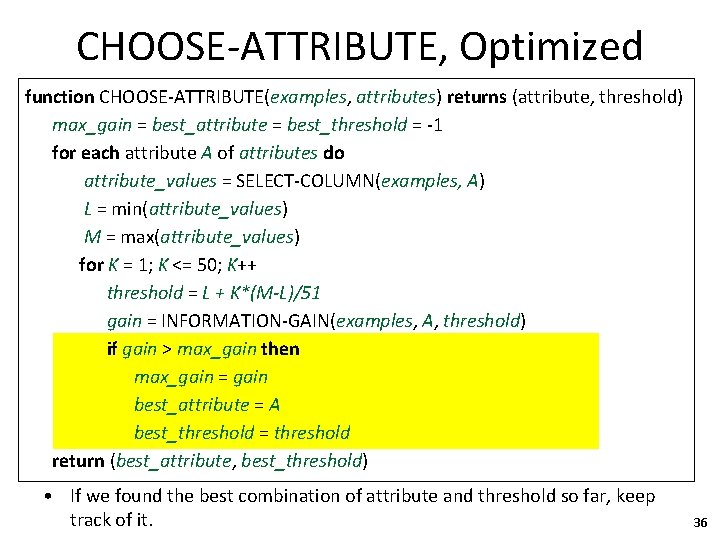 CHOOSE-ATTRIBUTE, Optimized

function CHOOSE-ATTRIBUTE(examples, attributes) returns (attribute, threshold)
max_gain = best_attribute = best_threshold = -1
for each attribute A of attributes do
attribute_values = SELECT-COLUMN(examples, A)
L = min(attribute_values)
M = max(attribute_values)
for K = 1; K <= 50; K++
threshold = L + K*(M-L)/51
gain = INFORMATION-GAIN(examples, A, threshold)
if gain > max_gain then
max_gain = gain
best_attribute = A
best_threshold = threshold
return (best_attribute, best_threshold)

• If we found the best combination of attribute and threshold so far, keep track of it.

36